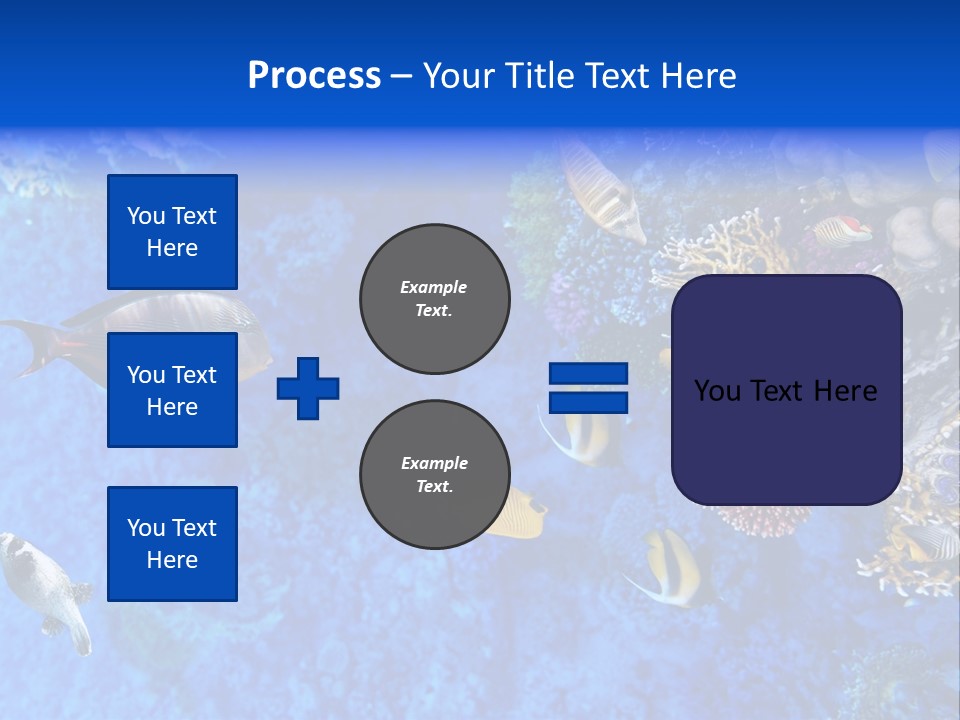 Process – Your Title Text Here

You Text Here

You Text Here

You Text Here

Example Text.

Example Text.

You Text Here